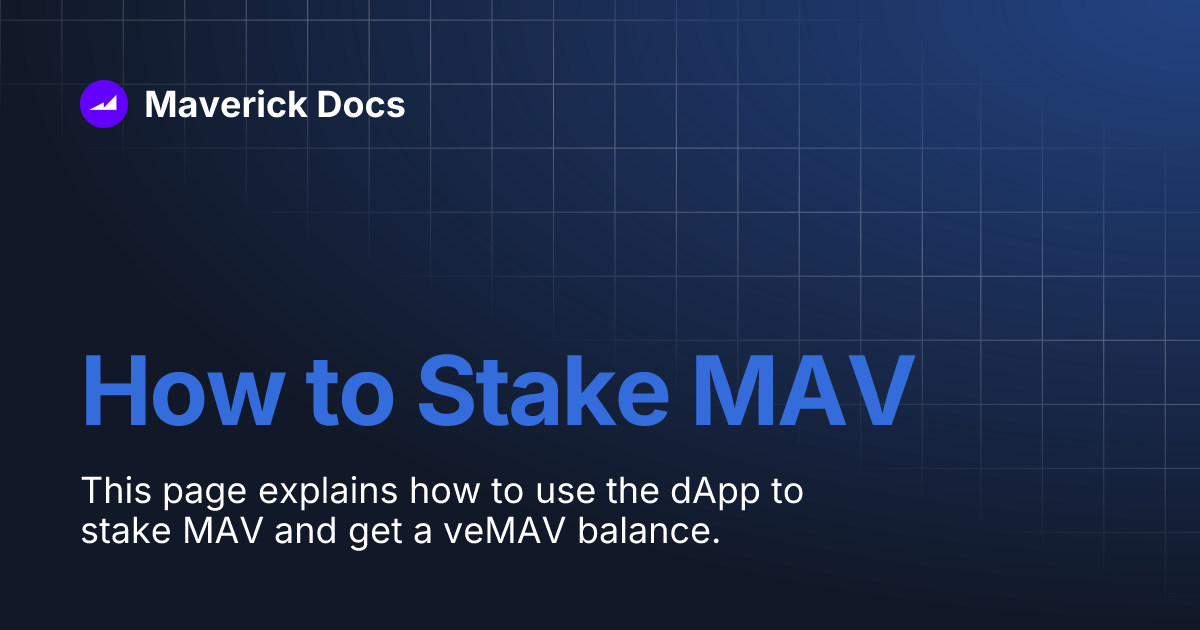 Maverick Docs

How to Stake MAV

This page explains how to use the dApp to stake MAV and get a veMAV balance.